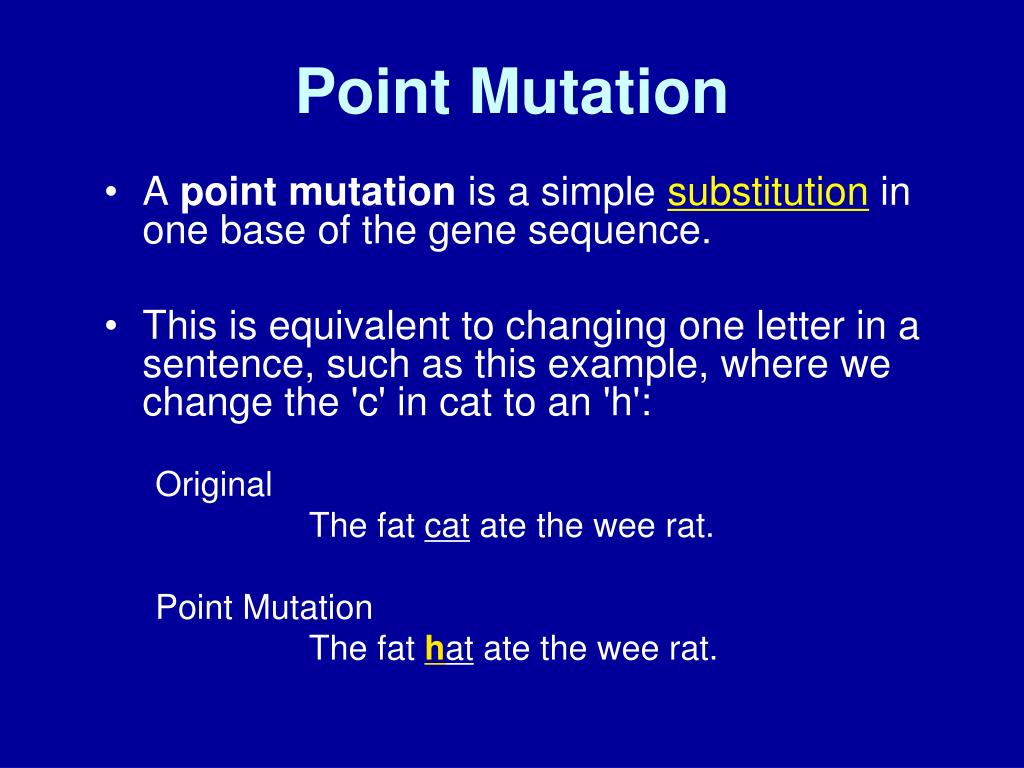 Point Mutation

• A point mutation is a simple substitution in one base of the gene sequence.

• This is equivalent to changing one letter in a sentence, such as this example, where we change the 'c' in cat to an 'h':

Original
The fat cat ate the wee rat.

Point Mutation
The fat hat ate the wee rat.